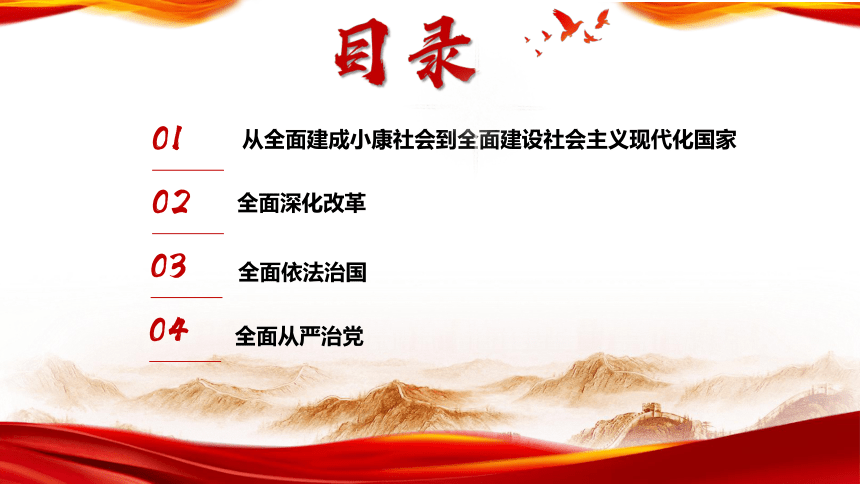 目录

01 从全面建成小康社会到全面建设社会主义现代化国家

02 全面深化改革

03 全面依法治国

04 全面从严治党